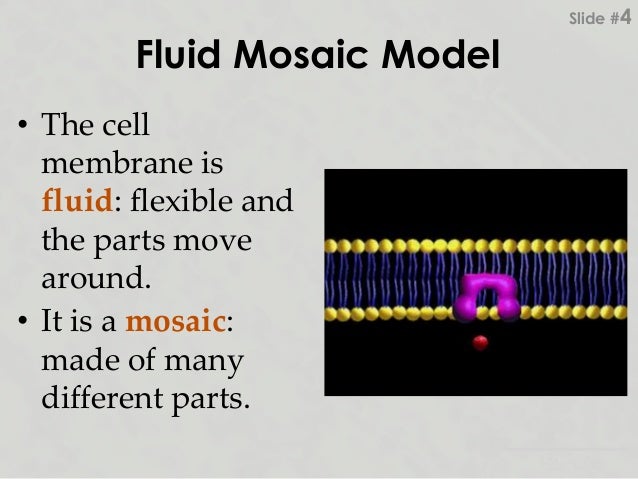 Slide #4

Fluid Mosaic Model

• The cell membrane is fluid: flexible and the parts move around.
• It is a mosaic: made of many different parts.